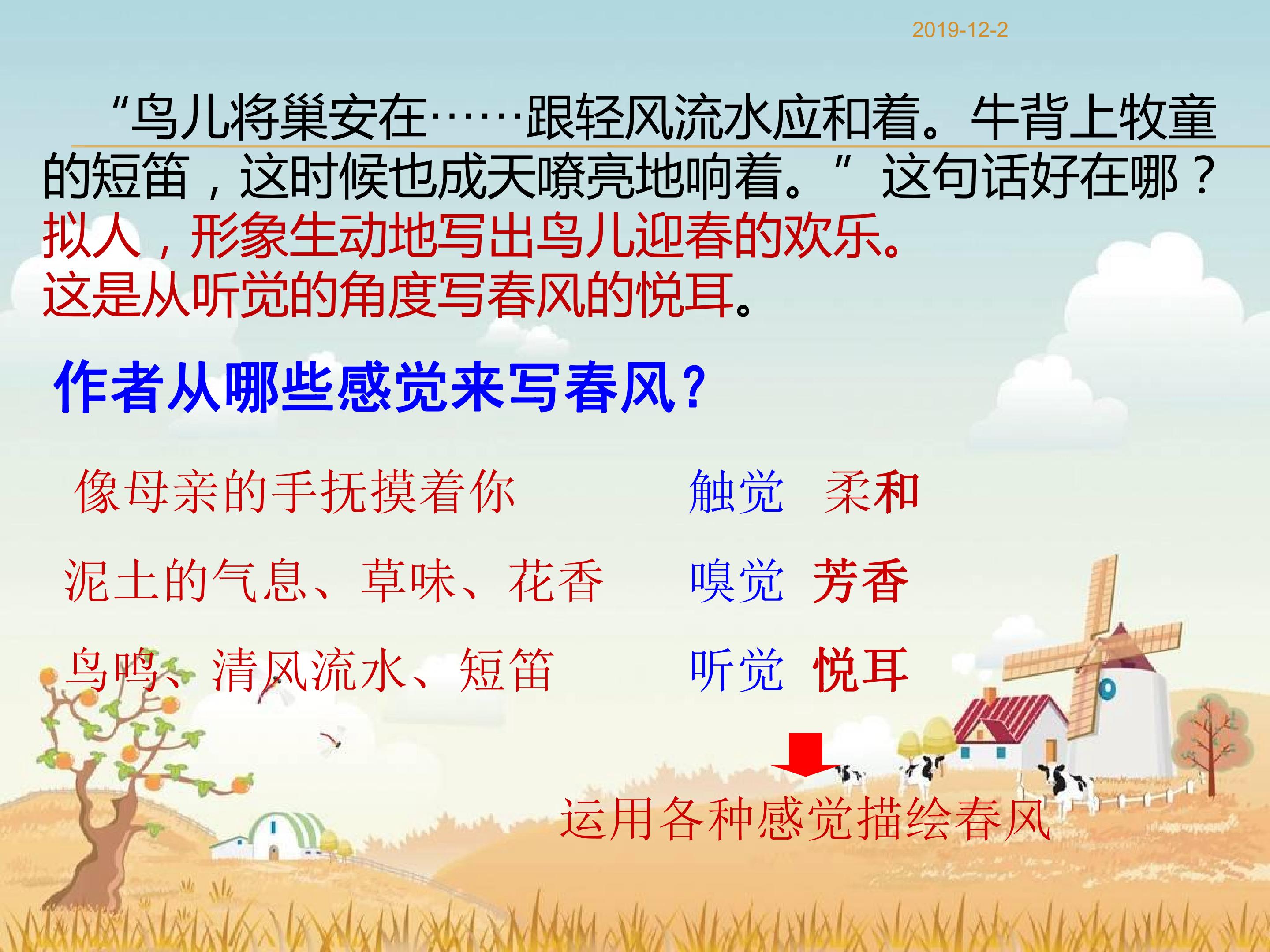 2019-12-2

“鸟儿将巢安在……跟轻风流水应和着。牛背上牧童的短笛，这时候也成天嘹亮地响着。”这句话好在哪？

拟人，形象生动地写出鸟儿迎春的欢乐。
这是从听觉的角度写春风的悦耳。

作者从哪些感觉来写春风?

像母亲的手抚摸着你 触觉 柔和

泥土的气息、草味、花香 嗅觉 芳香

鸟鸣、清风流水、短笛 听觉 悦耳

运用各种感觉描绘春风